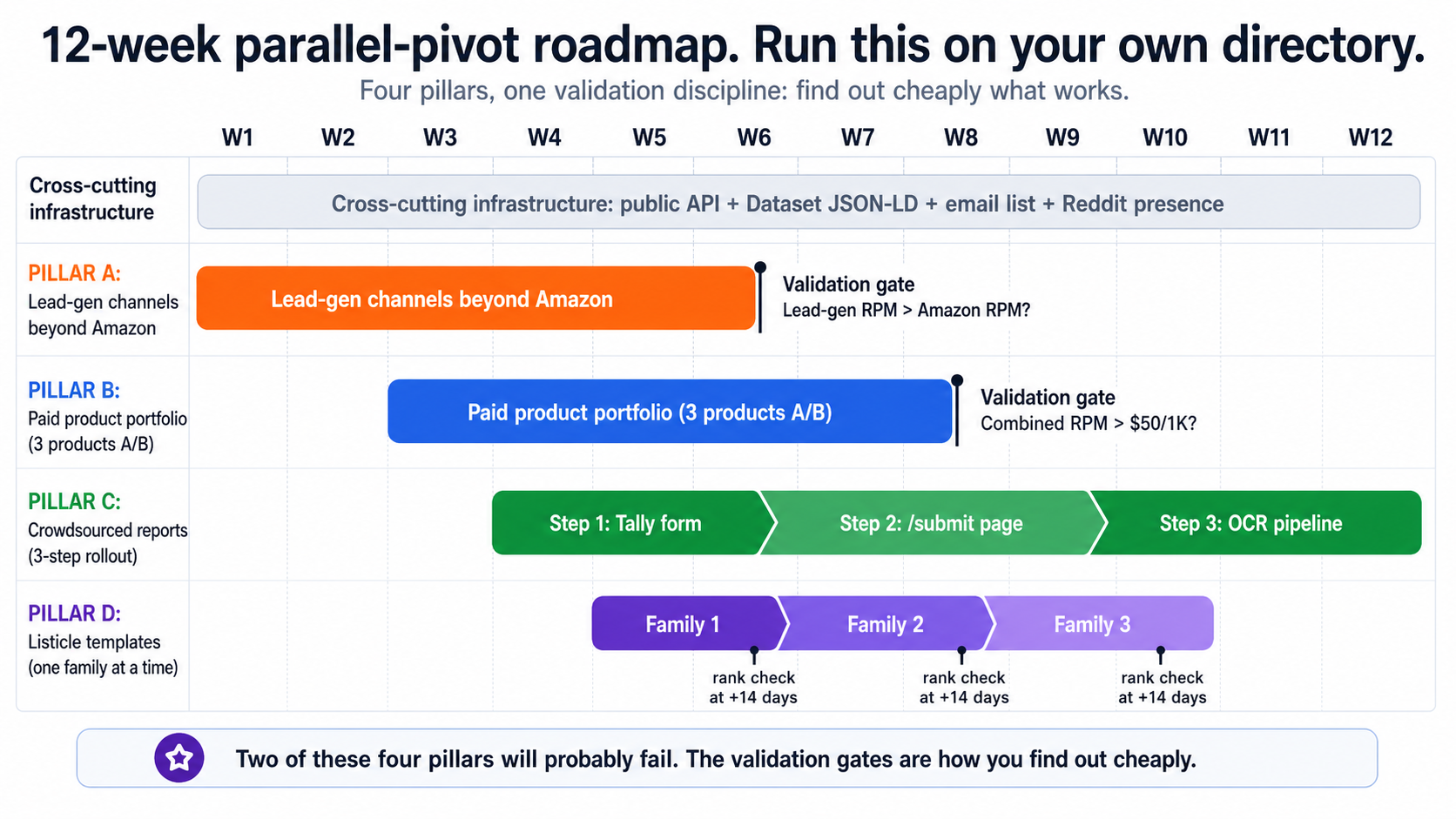 12-week parallel-pivot roadmap. Run this on your own directory.

Four pillars, one validation discipline: find out cheaply what works.

W1 W2 W3 W4 W5 W6 W7 W8 W9 W10 W11 W12

Cross-cutting infrastructure

Cross-cutting infrastructure: public API + Dataset JSON-LD + email list + Reddit presence

PILLAR A:
Lead-gen channels beyond Amazon

Lead-gen channels beyond Amazon

Validation gate
Lead-gen RPM > Amazon RPM?

PILLAR B:
Paid product portfolio (3 products A/B)

Paid product portfolio (3 products A/B)

Validation gate
Combined RPM > $50/1K?

PILLAR C:
Crowdsourced reports (3-step rollout)

Step 1: Tally form

Step 2: /submit page

Step 3: OCR pipeline

PILLAR D:
Listicle templates (one family at a time)

Family 1

Family 2

Family 3

rank check at +14 days

rank check at +14 days

rank check at +14 days

Two of these four pillars will probably fail. The validation gates are how you find out cheaply.